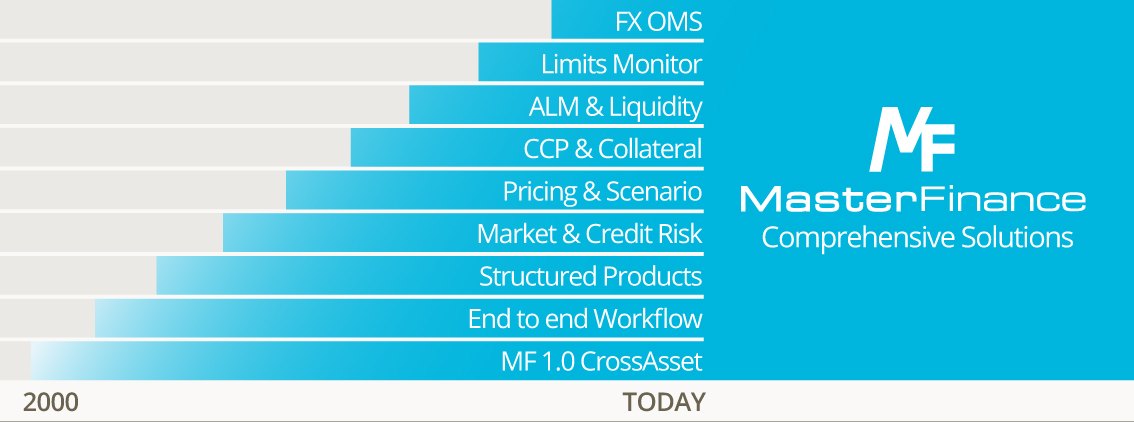 FX OMS
Limits Monitor
ALM & Liquidity
CCP & Collateral
Pricing & Scenario
Market & Credit Risk
Structured Products
End to end Workflow
MF 1.0 CrossAsset

2000
TODAY

MF
MasterFinance
Comprehensive Solutions